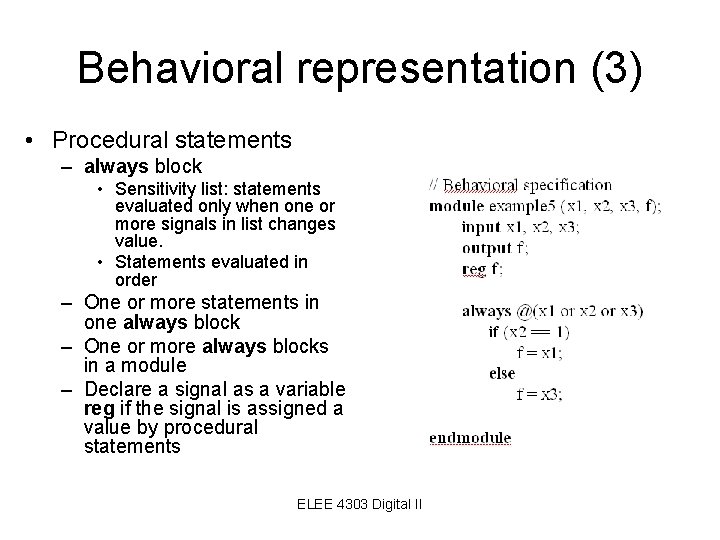 Behavioral representation (3)

• Procedural statements
 – always block
  • Sensitivity list: statements evaluated only when one or more signals in list changes value.
  • Statements evaluated in order
 – One or more statements in one always block
 – One or more always blocks in a module
 – Declare a signal as a variable reg if the signal is assigned a value by procedural statements

// Behavioral specification
module example5 (x1, x2, x3, f);
input x1, x2, x3;
output f;
reg f;

always @(x1 or x2 or x3)
if (x2 == 1)
f = x1;
else
f = x3;

endmodule

ELEE 4303 Digital II